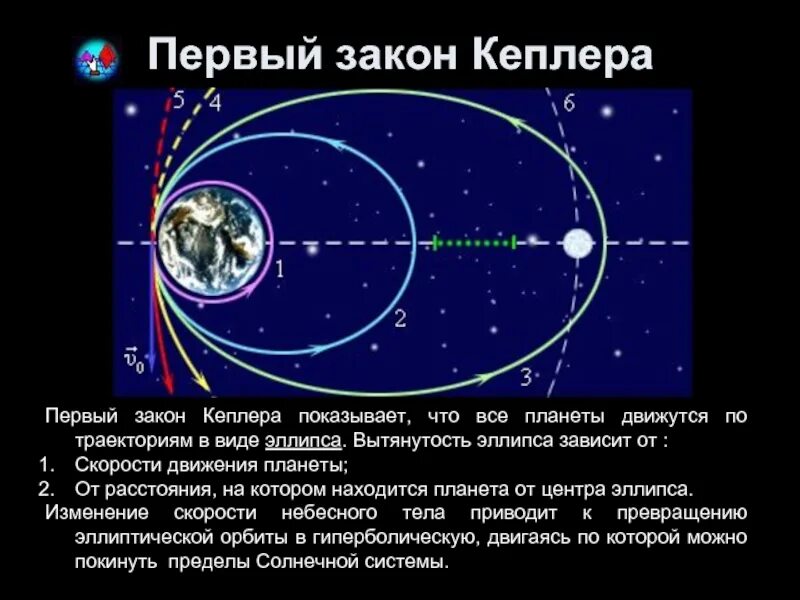 Первый закон Кеплера

5
4
6
1
2
3
$\vec{v}_0$

Первый закон Кеплера показывает, что все планеты движутся по траекториям в виде эллипса. Вытянутость эллипса зависит от :

1. Скорости движения планеты;
2. От расстояния, на котором находится планета от центра эллипса.

Изменение скорости небесного тела приводит к превращению эллиптической орбиты в гиперболическую, двигаясь по которой можно покинуть пределы Солнечной системы.